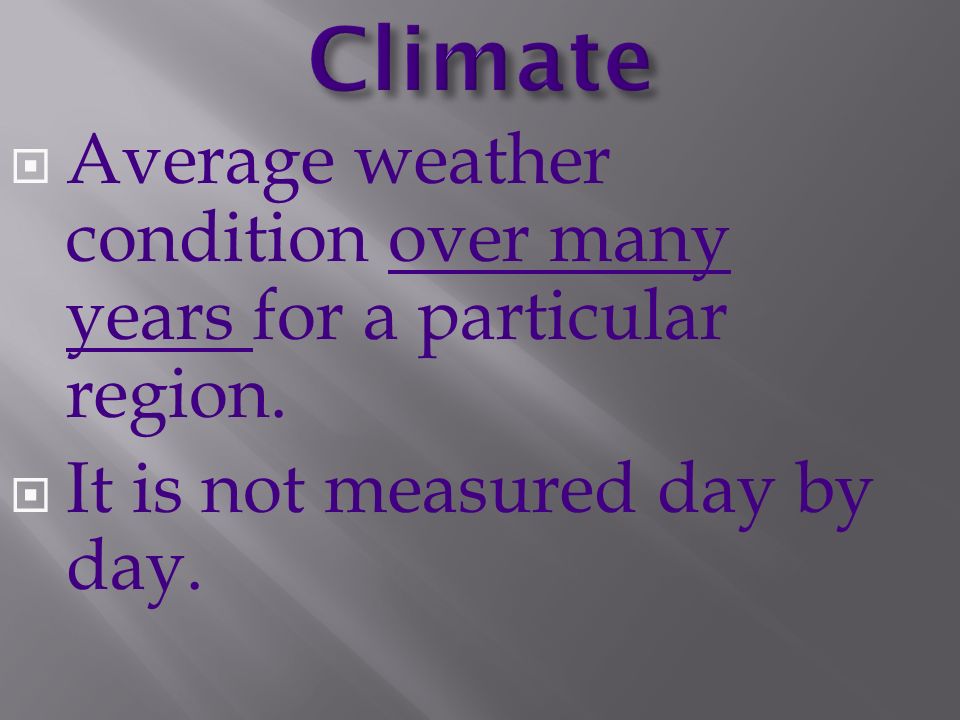 Climate

Average weather condition over many years for a particular region.

It is not measured day by day.